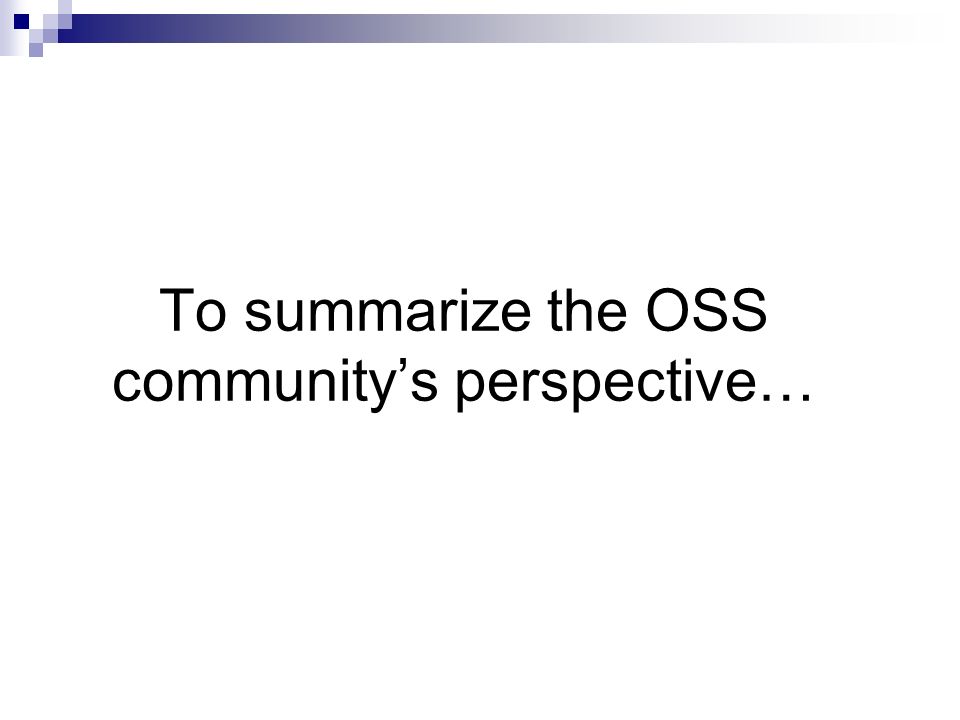 To summarize the OSS community’s perspective…